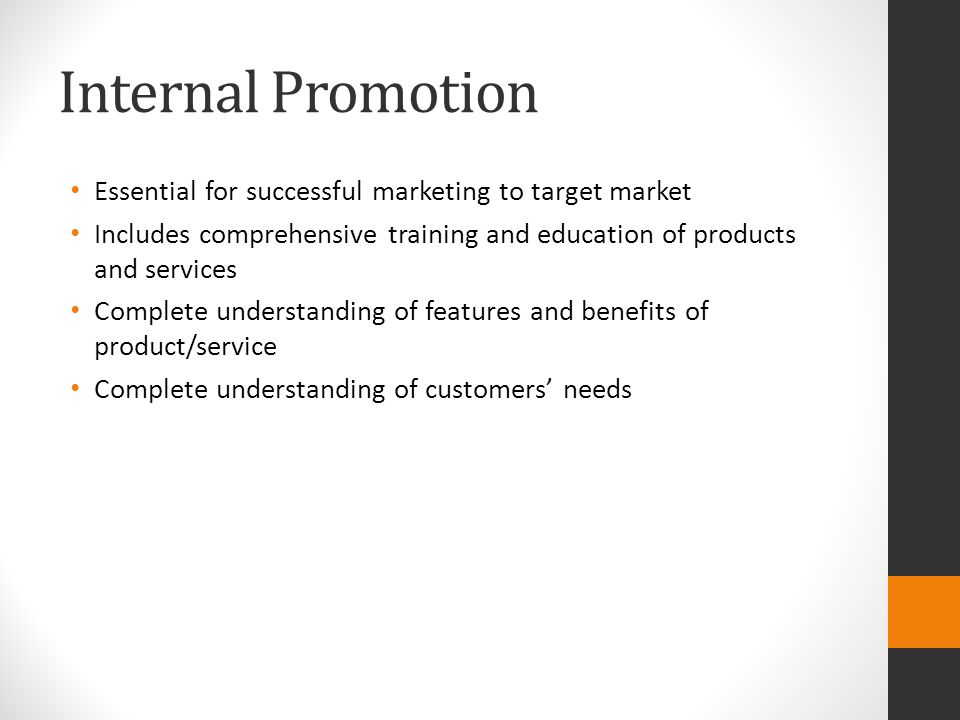 Internal Promotion

• Essential for successful marketing to target market
• Includes comprehensive training and education of products and services
• Complete understanding of features and benefits of product/service
• Complete understanding of customers’ needs